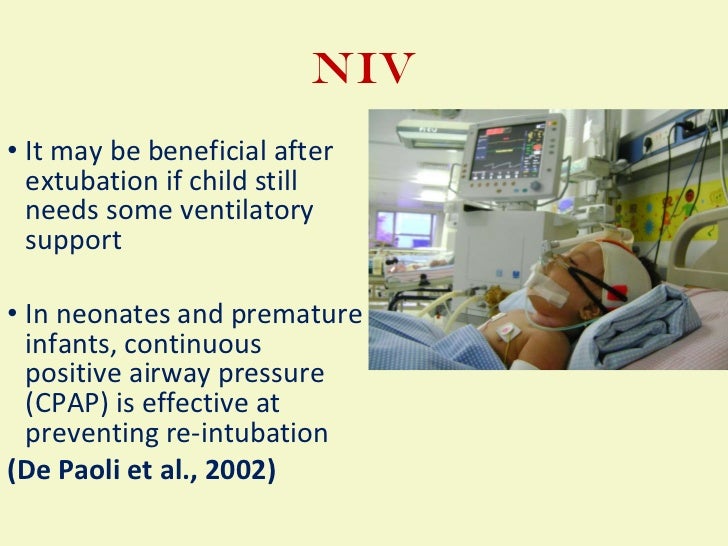 NIV

• It may be beneficial after extubation if child still needs some ventilatory support

• In neonates and premature infants, continuous positive airway pressure (CPAP) is effective at preventing re-intubation

(De Paoli et al., 2002)